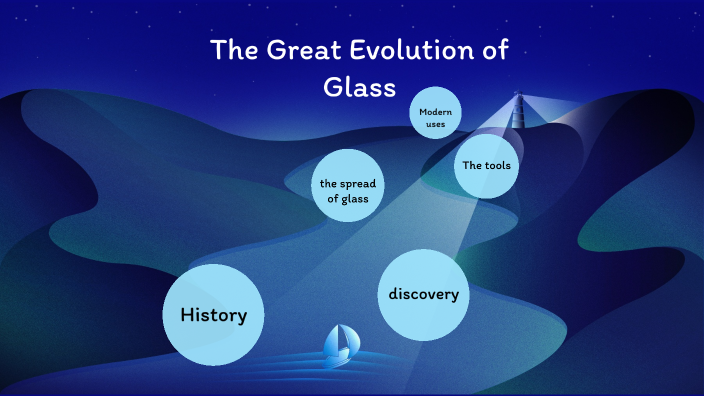 The Great Evolution of Glass

Modern uses

The tools

the spread of glass

discovery

History